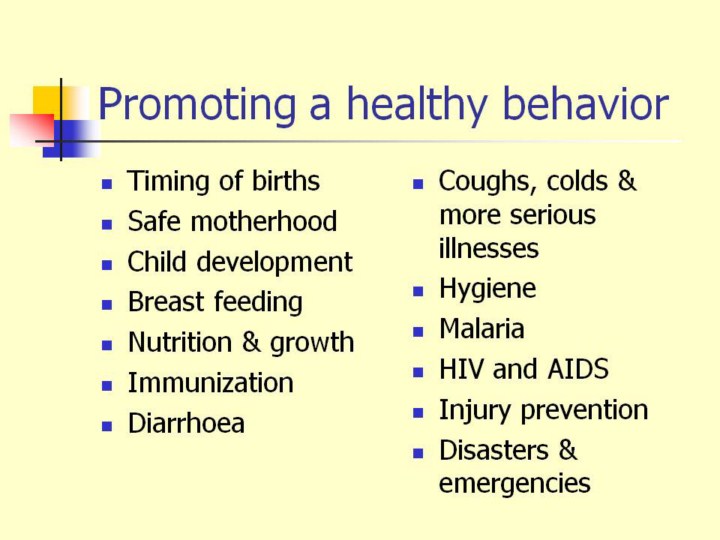 Promoting a healthy behavior

- Timing of births
- Safe motherhood
- Child development
- Breast feeding
- Nutrition & growth
- Immunization
- Diarrhoea

- Coughs, colds & more serious illnesses
- Hygiene
- Malaria
- HIV and AIDS
- Injury prevention
- Disasters & emergencies